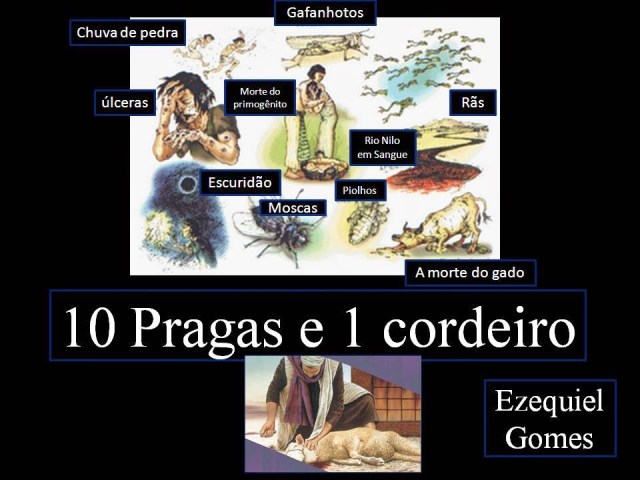 Gafanhotos

Chuva de pedra

úlceras

Morte do primogênito

Rãs

Rio Nilo em Sangue

Escuridão

Piolhos

Moscas

A morte do gado

10 Pragas e 1 cordeiro

Ezequiel Gomes